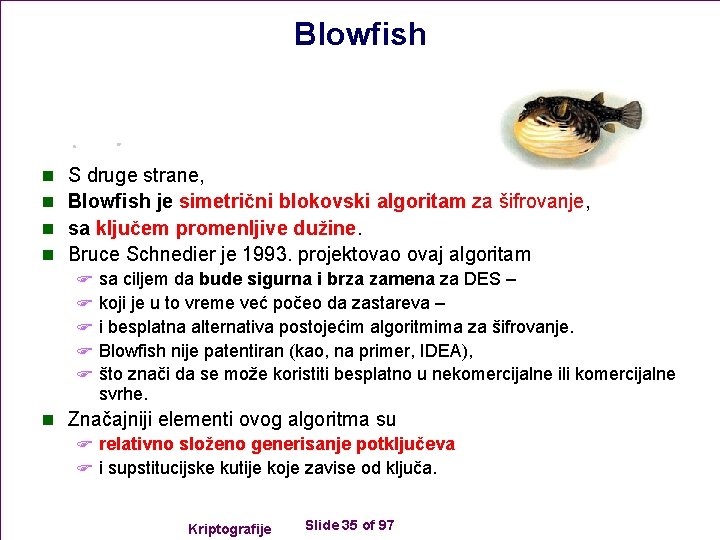 Blowfish

S druge strane,

Blowfish je simetrični blokovski algoritam za šifrovanje,

sa ključem promenljive dužine.

Bruce Schnedier je 1993. projektovao ovaj algoritam

sa ciljem da bude sigurna i brza zamena za DES –

koji je u to vreme već počeo da zastareva –

i besplatna alternativa postojećim algoritmima za šifrovanje.

Blowfish nije patentiran (kao, na primer, IDEA),

što znači da se može koristiti besplatno u nekomercijalne ili komercijalne svrhe.

Značajniji elementi ovog algoritma su

relativno složeno generisanje potključeva

i supstitucijske kutije koje zavise od ključa.

Kriptografije

Slide 35 of 97